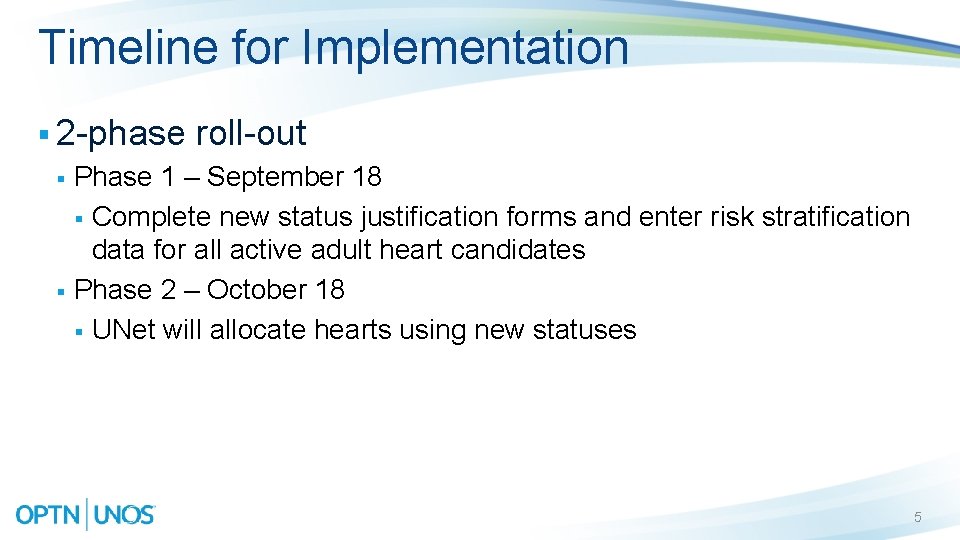 Timeline for Implementation

▪ 2-phase roll-out

▪ Phase 1 – September 18

▪ Complete new status justification forms and enter risk stratification data for all active adult heart candidates

▪ Phase 2 – October 18

▪ UNet will allocate hearts using new statuses

OPTN | UNOS

5